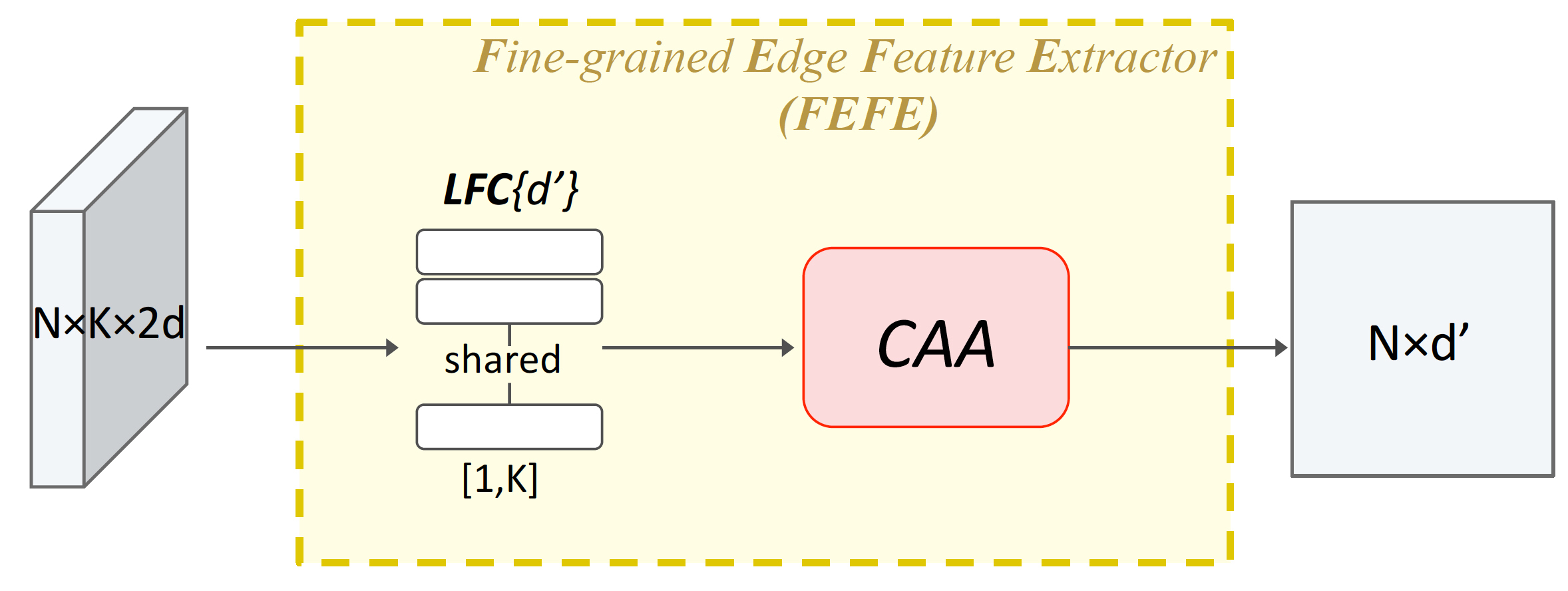 Fine-grained Edge Feature Extractor (FEFE)

N×K×2d

LFC{d'}

shared

[1,K]

CAA

N×d'